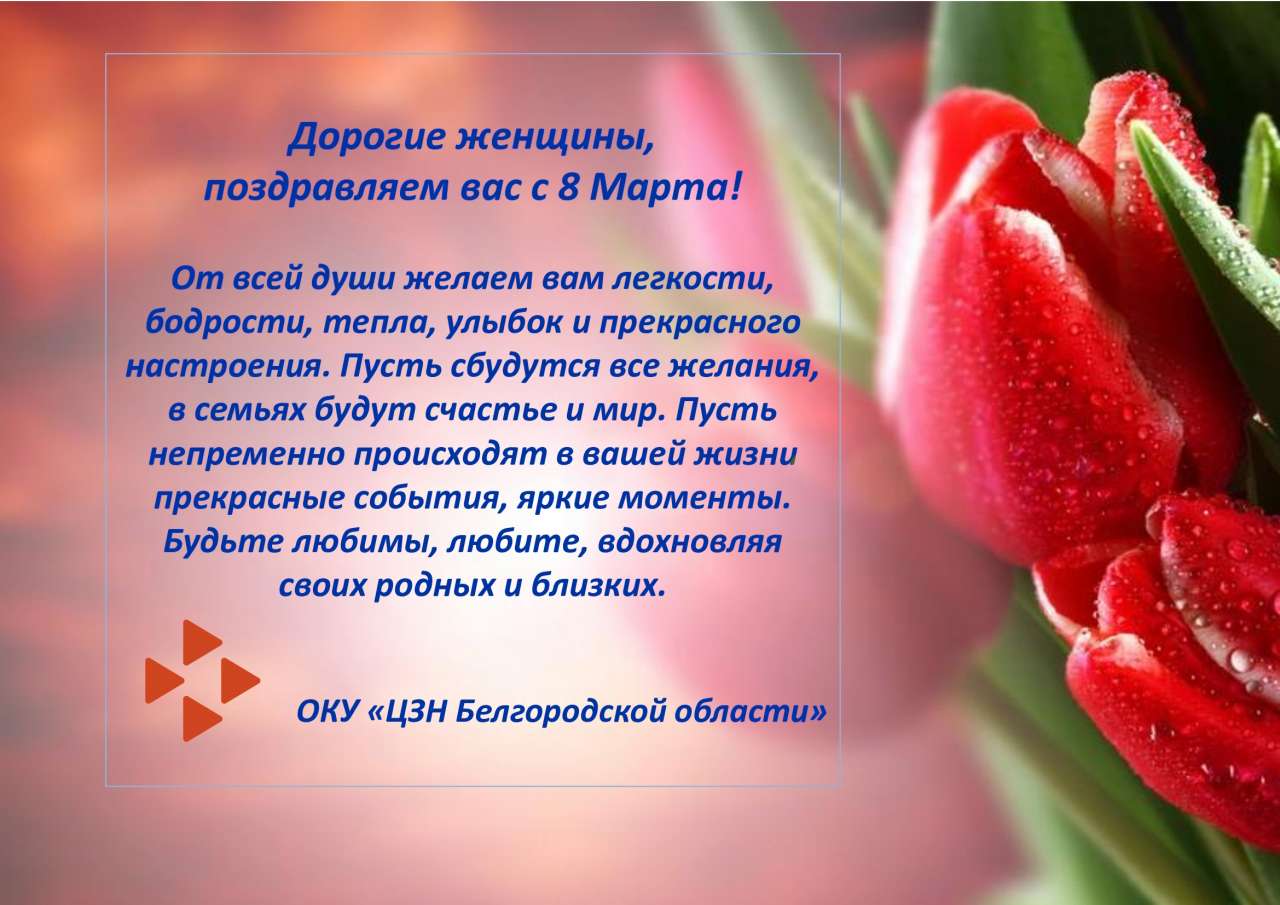 Дорогие женщины,
поздравляем вас с 8 Марта!

От всей души желаем вам легкости, бодрости, тепла, улыбок и прекрасного настроения. Пусть сбудутся все желания, в семьях будут счастье и мир. Пусть непременно происходят в вашей жизни прекрасные события, яркие моменты. Будьте любимы, любите, вдохновляя своих родных и близких.

ОКУ «ЦЗН Белгородской области»